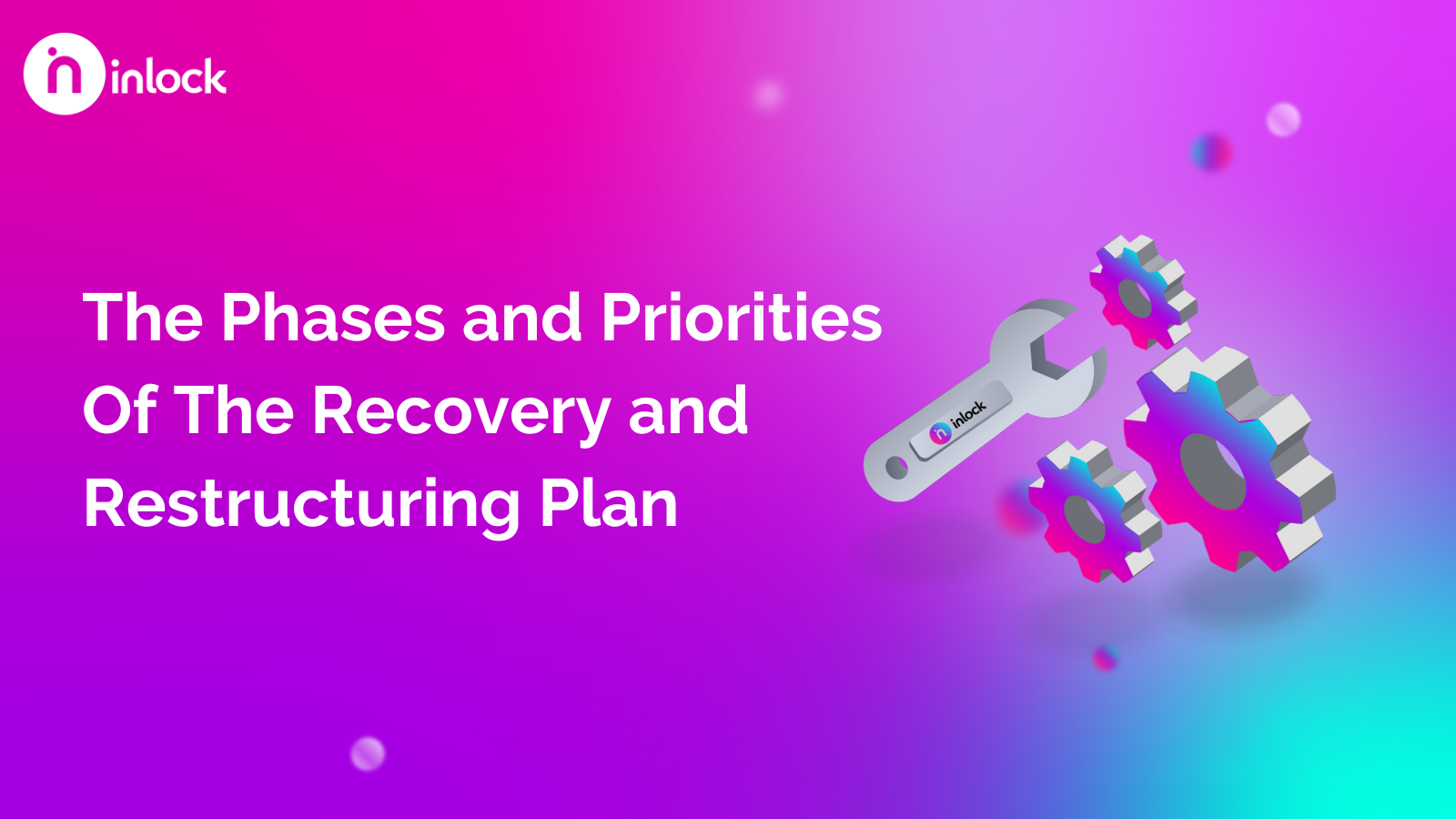 inlock

The Phases and Priorities Of The Recovery and Restructuring Plan

inlock